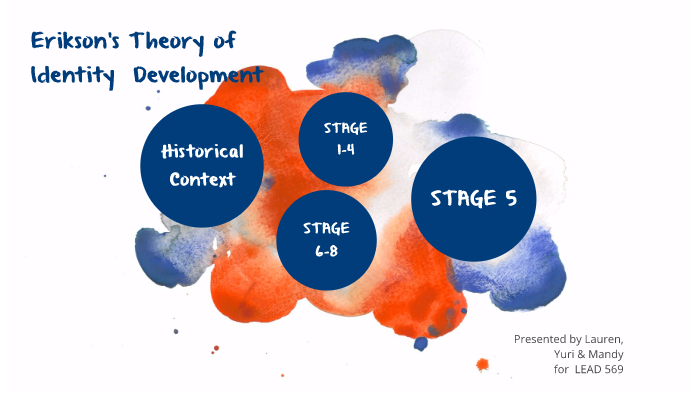 Erikson's Theory of Identity Development

Historical Context

STAGE 1-4

STAGE 6-8

STAGE 5

Presented by Lauren, Yuri & Mandy for LEAD 569